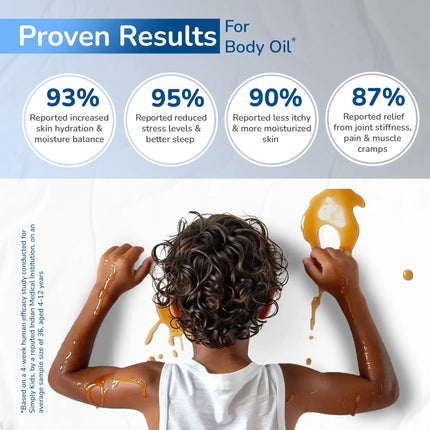 Proven Results For Body Oil*

93%
Reported increased skin hydration & moisture balance

95%
Reported reduced stress levels & better sleep

90%
Reported less itchy & more moisturized skin

87%
Reported relief from joint stiffness, pain & muscle cramps

*Based on a 4-week human efficacy study conducted for Simply Kids, by a reputed Indian Medical Institution, on an average sample size of 36, aged 4-12 years